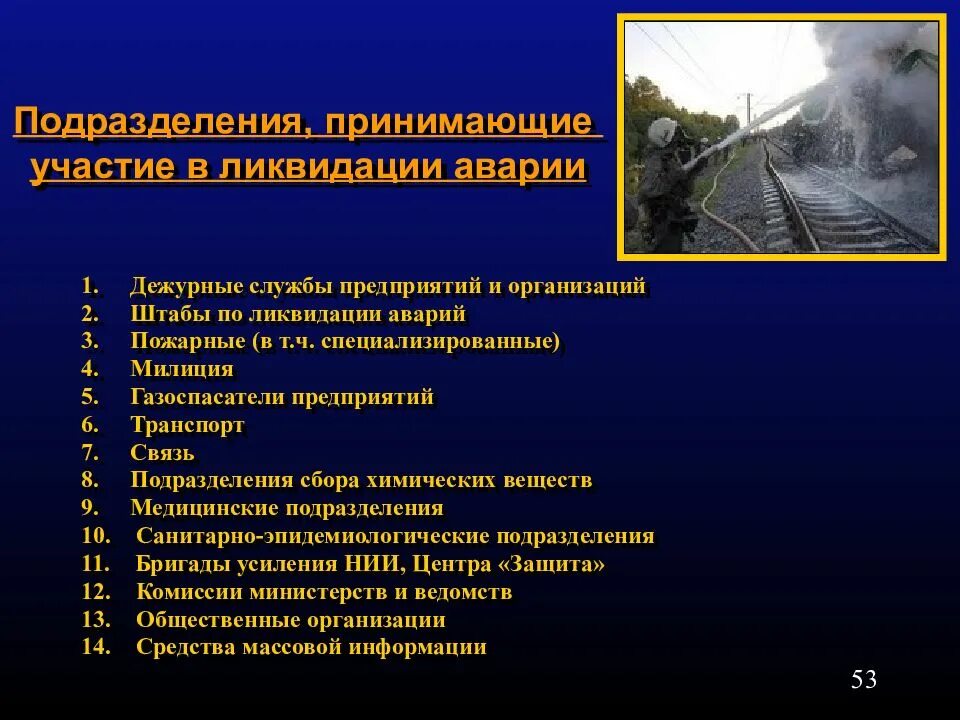 Подразделения, принимающие участие в ликвидации аварии

1. Дежурные службы предприятий и организаций
2. Штабы по ликвидации аварий
3. Пожарные (в т.ч. специализированные)
4. Милиция
5. Газоспасатели предприятий
6. Транспорт
7. Связь
8. Подразделения сбора химических веществ
9. Медицинские подразделения
10. Санитарно-эпидемиологические подразделения
11. Бригады усиления НИИ, Центра «Защита»
12. Комиссии министерств и ведомств
13. Общественные организации
14. Средства массовой информации

53